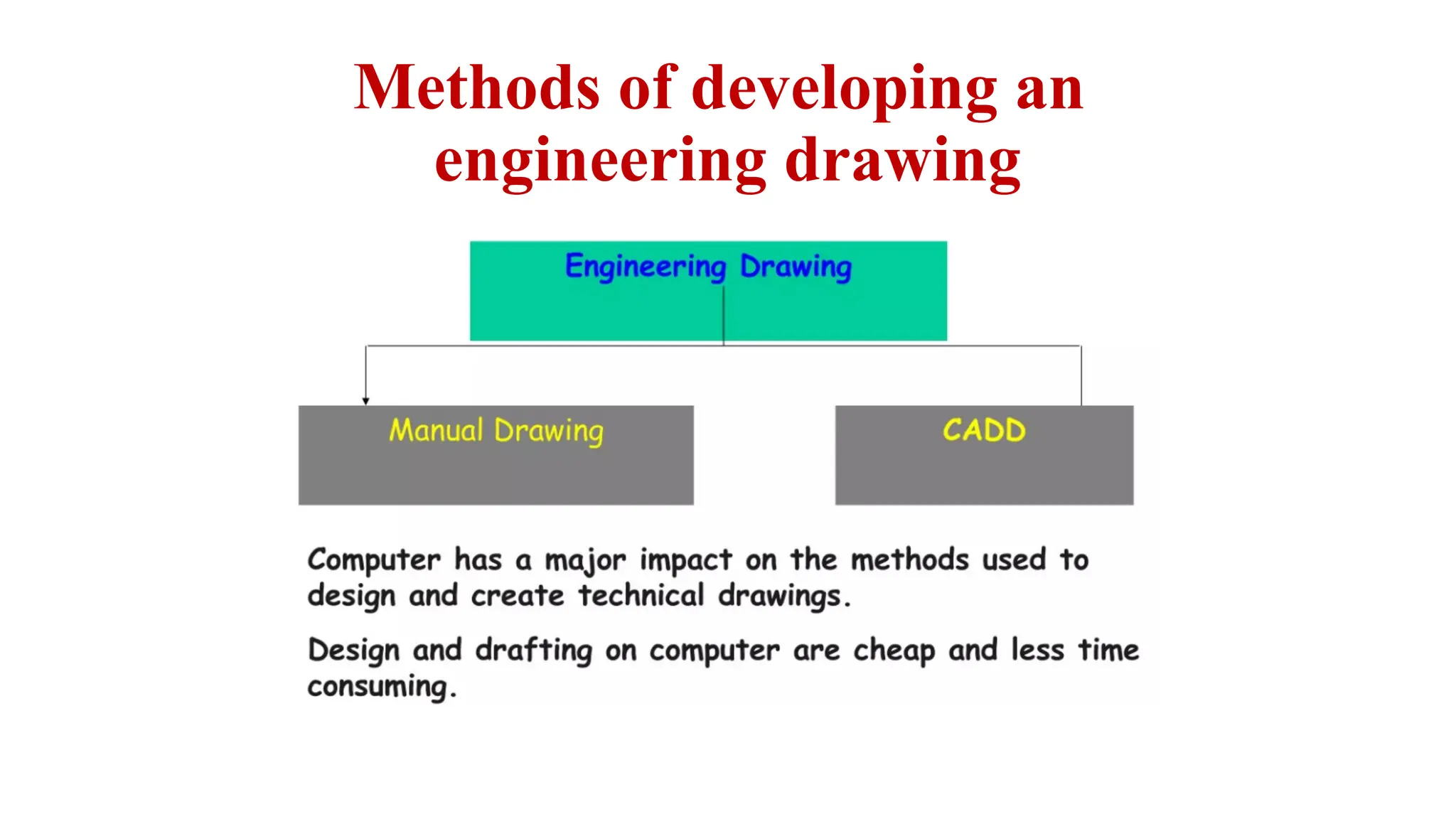 Methods of developing an engineering drawing

Engineering Drawing

Manual Drawing

CADD

Computer has a major impact on the methods used to design and create technical drawings.

Design and drafting on computer are cheap and less time consuming.